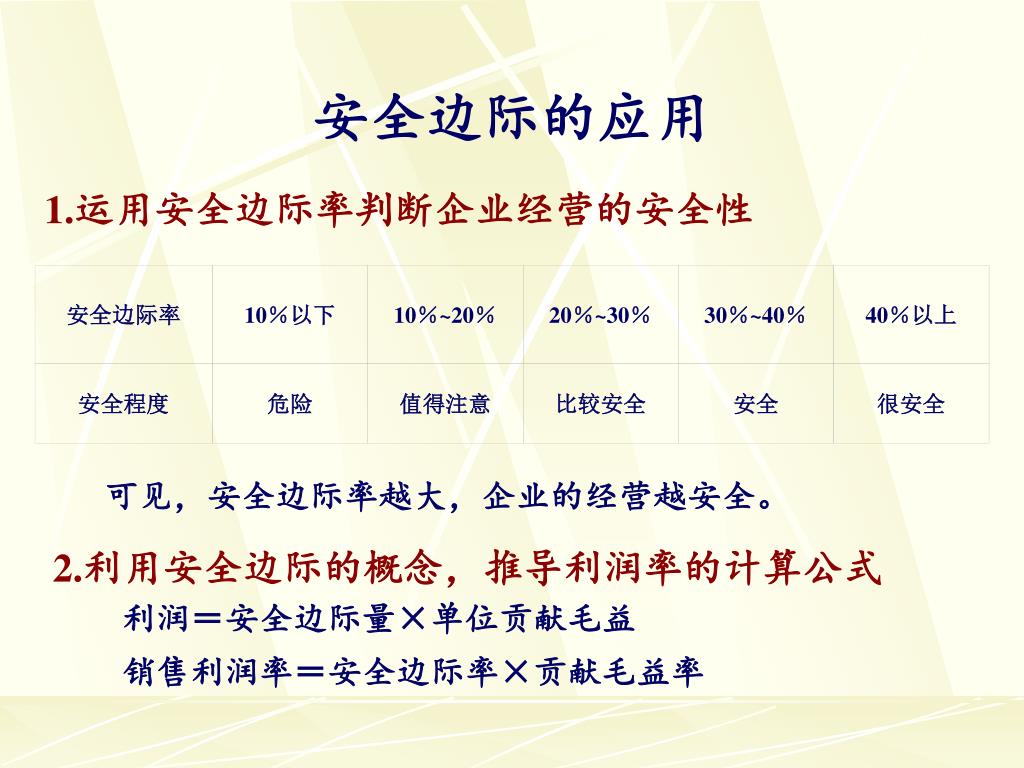 安全边际的应用

1.运用安全边际率判断企业经营的安全性

| 安全边际率 | 10％以下 | 10％~20％ | 20％~30％ | 30％~40％ | 40％以上 |
|---|---|---|---|---|---|
| 安全程度 | 危险 | 值得注意 | 比较安全 | 安全 | 很安全 |

可见，安全边际率越大，企业的经营越安全。

2.利用安全边际的概念，推导利润率的计算公式

利润＝安全边际量×单位贡献毛益

销售利润率＝安全边际率×贡献毛益率